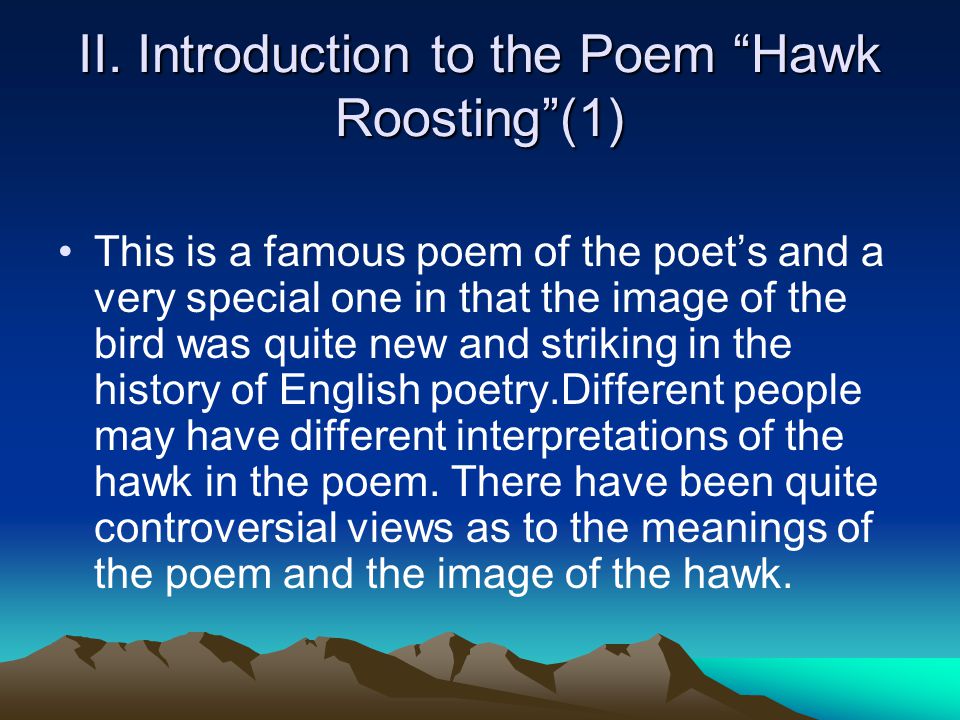 II. Introduction to the Poem “Hawk Roosting”(1)

• This is a famous poem of the poet’s and a very special one in that the image of the bird was quite new and striking in the history of English poetry.Different people may have different interpretations of the hawk in the poem. There have been quite controversial views as to the meanings of the poem and the image of the hawk.